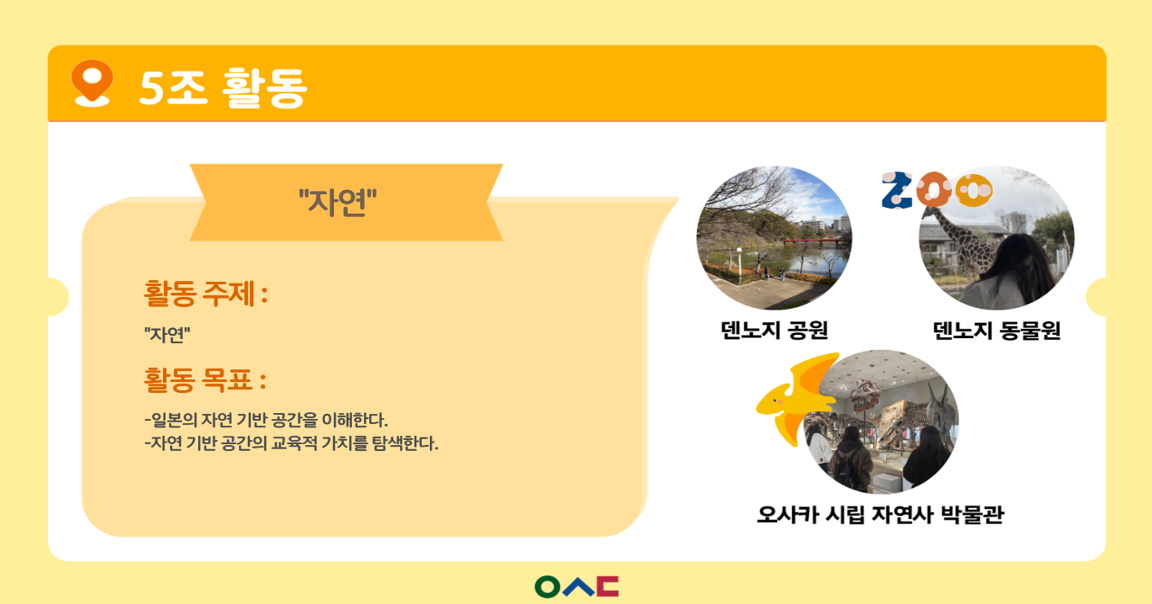 5조 활동

"자연"

활동 주제 :

"자연"

활동 목표 :

-일본의 자연 기반 공간을 이해한다.
-자연 기반 공간의 교육적 가치를 탐색한다.

ZOO

덴노지 공원

덴노지 동물원

오사카 시립 자연사 박물관

ㅇㅅㄷ